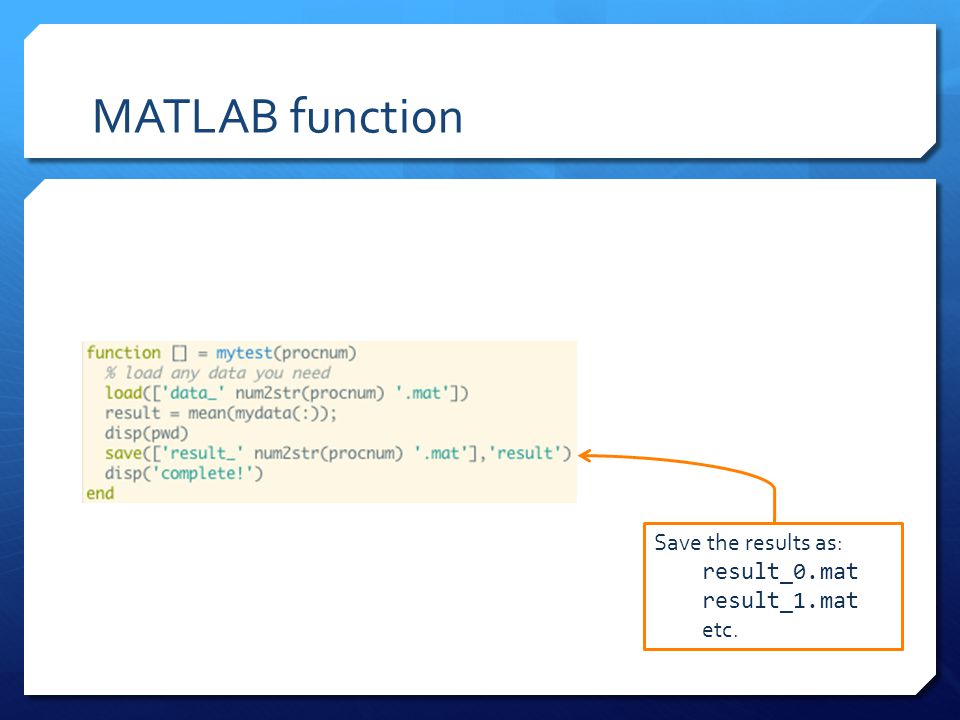 MATLAB function

function [] = mytest(procnum)
  % load any data you need
  load(['data_' num2str(procnum) '.mat'])
  result = mean(mydata(:));
  disp(pwd)
  save(['result_' num2str(procnum) '.mat'],'result')
  disp('complete!')
end

Save the results as:
result_0.mat
result_1.mat
etc.